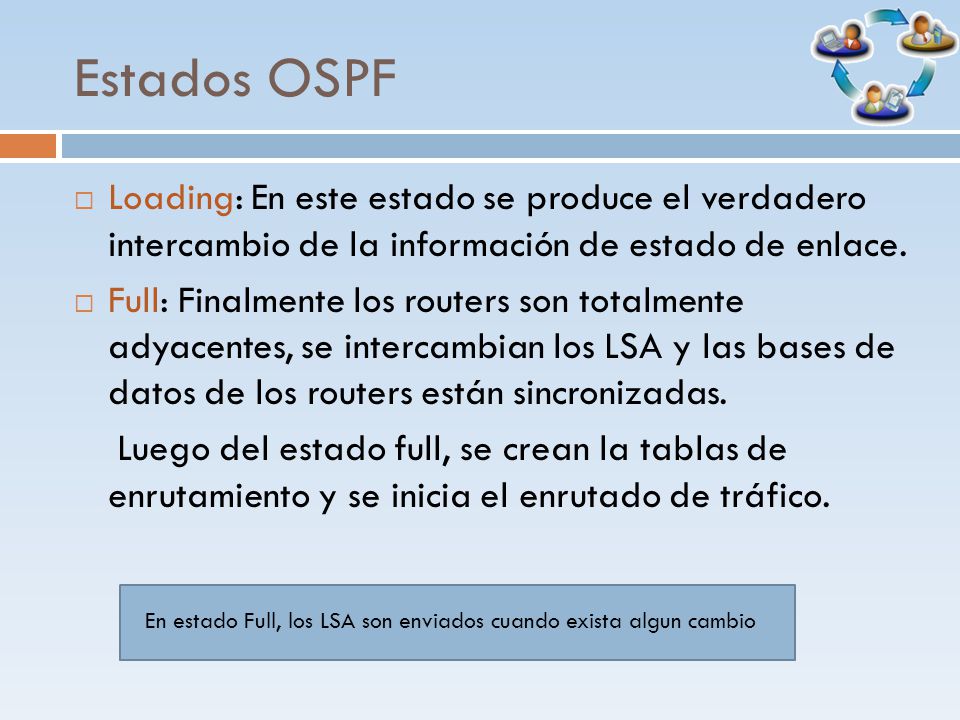 Estados OSPF

□ Loading: En este estado se produce el verdadero intercambio de la información de estado de enlace.

□ Full: Finalmente los routers son totalmente adyacentes, se intercambian los LSA y las bases de datos de los routers están sincronizadas.

Luego del estado full, se crean la tablas de enrutamiento y se inicia el enrutado de tráfico.

En estado Full, los LSA son enviados cuando exista algun cambio